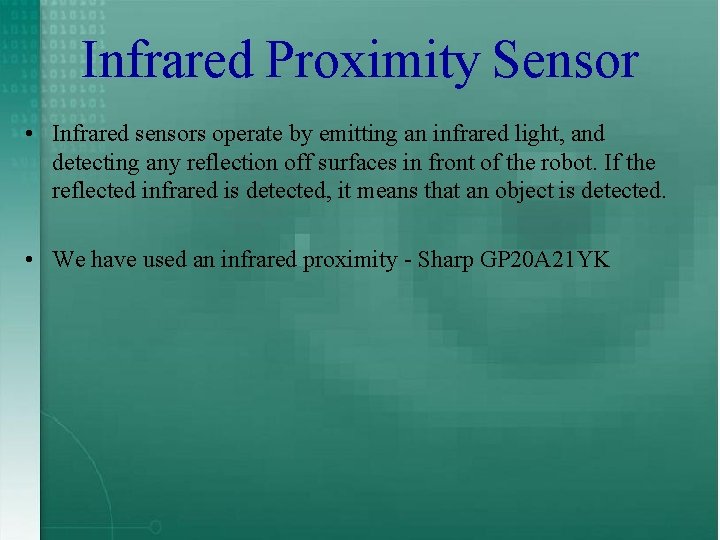 Infrared Proximity Sensor

• Infrared sensors operate by emitting an infrared light, and detecting any reflection off surfaces in front of the robot. If the reflected infrared is detected, it means that an object is detected.

• We have used an infrared proximity - Sharp GP20A21YK